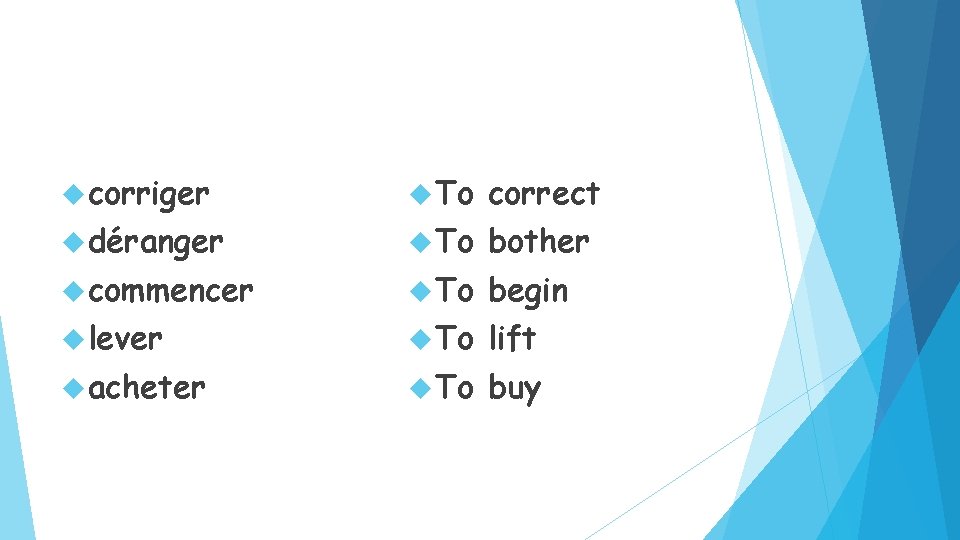 corriger
déranger
commencer
lever
acheter

To correct
To bother
To begin
To lift
To buy